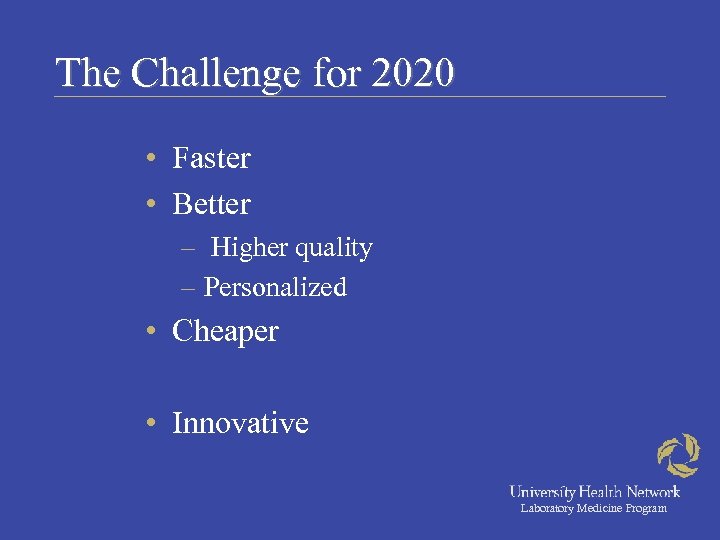 The Challenge for 2020

• Faster
• Better
– Higher quality
– Personalized
• Cheaper

• Innovative

University Health Network
Laboratory Medicine Program